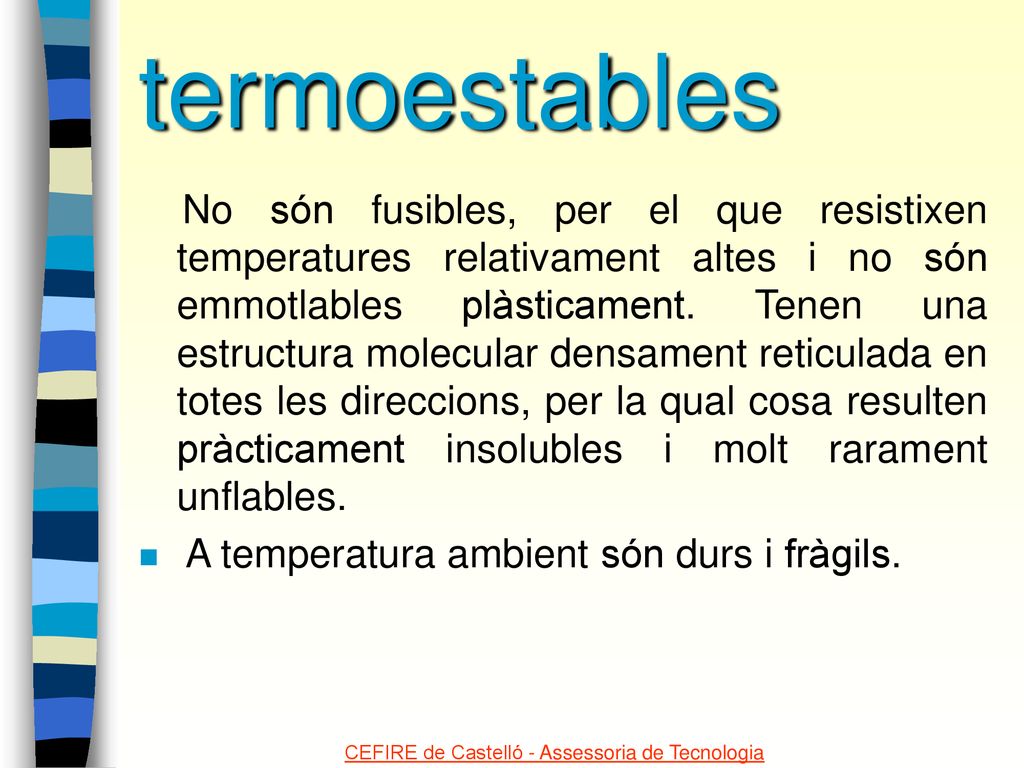 termoestables

No són fusibles, per el que resistixen temperatures relativament altes i no són emmotlables plàsticament. Tenen una estructura molecular densament reticulada en totes les direccions, per la qual cosa resulten pràcticament insolubles i molt rarament unflables.

A temperatura ambient són durs i fràgils.

CEFIRE de Castelló - Assessoria de Tecnologia